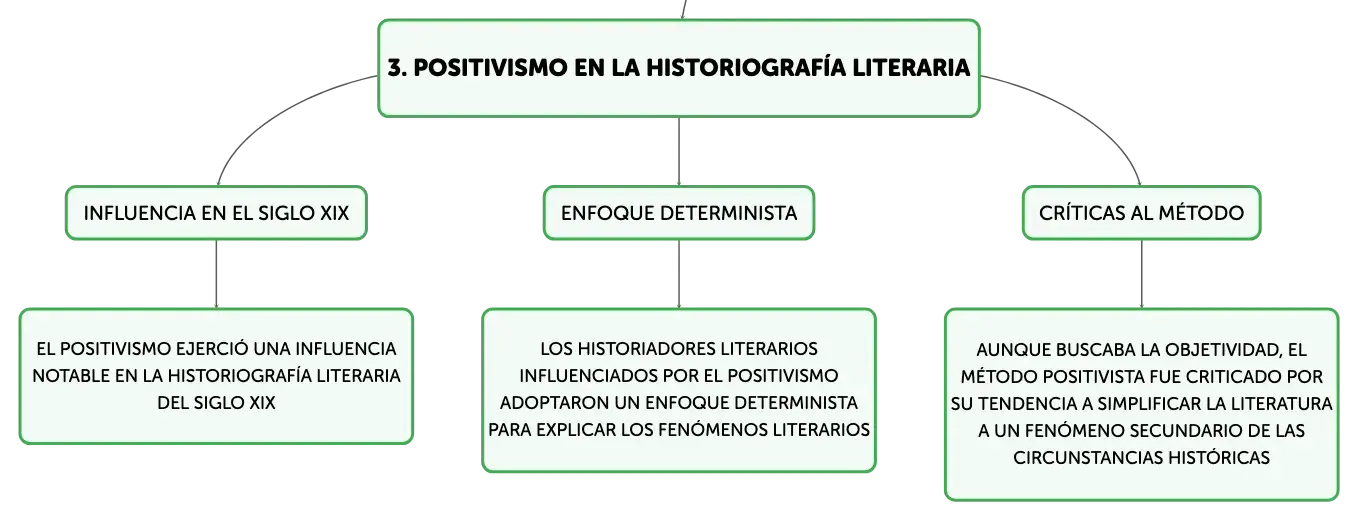 3. POSITIVISMO EN LA HISTORIOGRAFÍA LITERARIA

INFLUENCIA EN EL SIGLO XIX

EL POSITIVISMO EJERCIÓ UNA INFLUENCIA NOTABLE EN LA HISTORIOGRAFÍA LITERARIA DEL SIGLO XIX

ENFOQUE DETERMINISTA

LOS HISTORIADORES LITERARIOS INFLUENCIADOS POR EL POSITIVISMO ADOPTARON UN ENFOQUE DETERMINISTA PARA EXPLICAR LOS FENÓMENOS LITERARIOS

CRÍTICAS AL MÉTODO

AUNQUE BUSCABA LA OBJETIVIDAD, EL MÉTODO POSITIVISTA FUE CRITICADO POR SU TENDENCIA A SIMPLIFICAR LA LITERATURA A UN FENÓMENO SECUNDARIO DE LAS CIRCUNSTANCIAS HISTÓRICAS